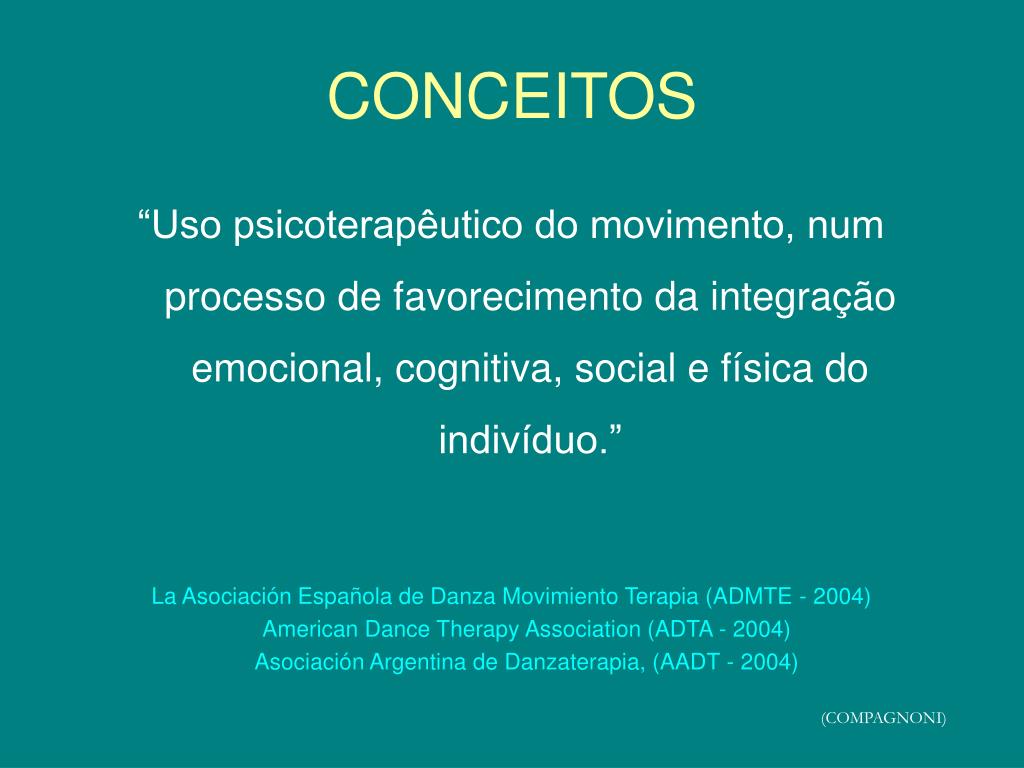 CONCEITOS

“Uso psicoterapêutico do movimento, num processo de favorecimento da integração emocional, cognitiva, social e física do indivíduo.”

La Asociación Española de Danza Movimiento Terapia (ADMTE - 2004)
American Dance Therapy Association (ADTA - 2004)
Asociación Argentina de Danzaterapia, (AADT - 2004)

(COMPAGNONI)